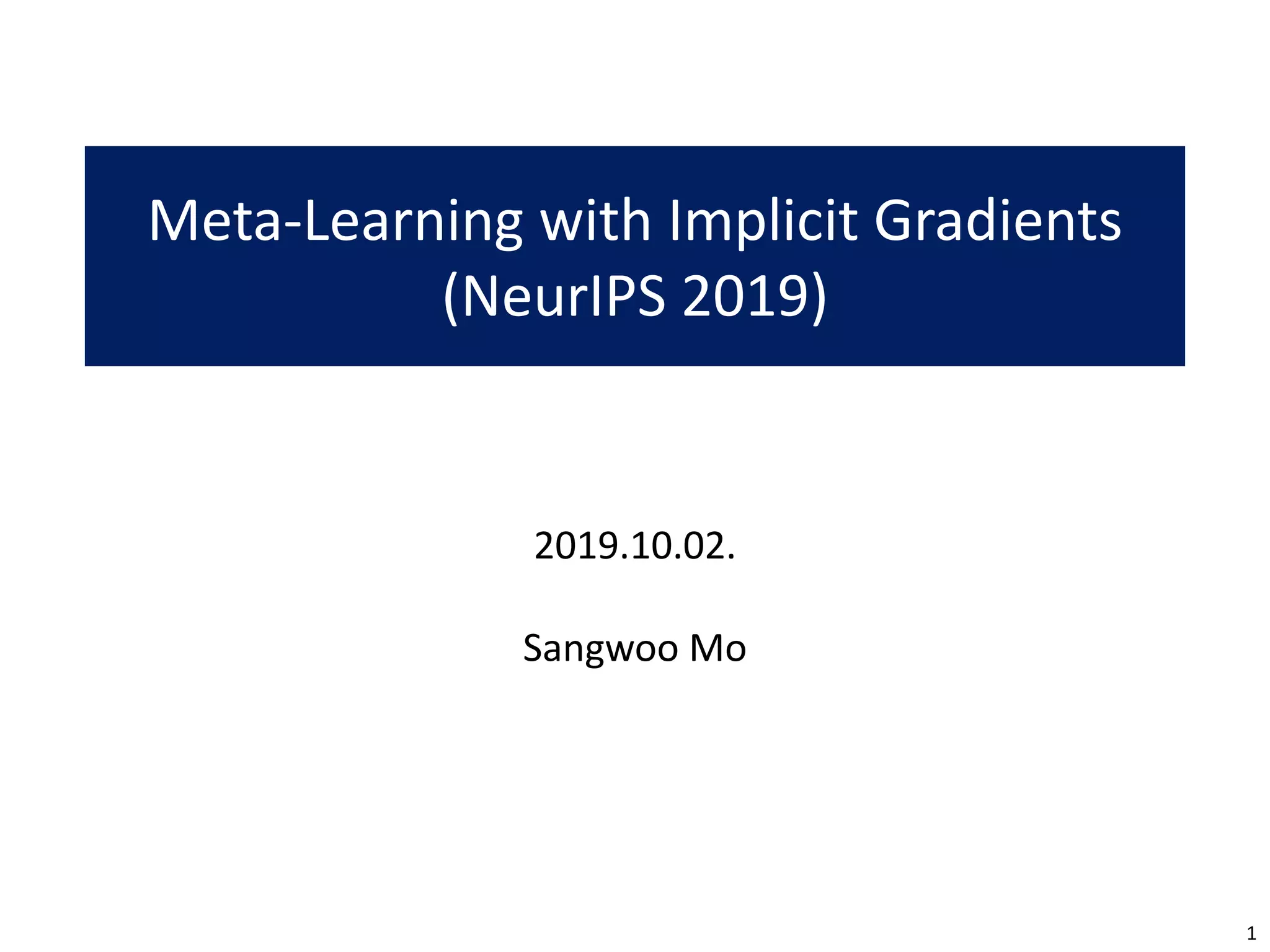 Meta-Learning with Implicit Gradients (NeurIPS 2019)

2019.10.02.

Sangwoo Mo

1